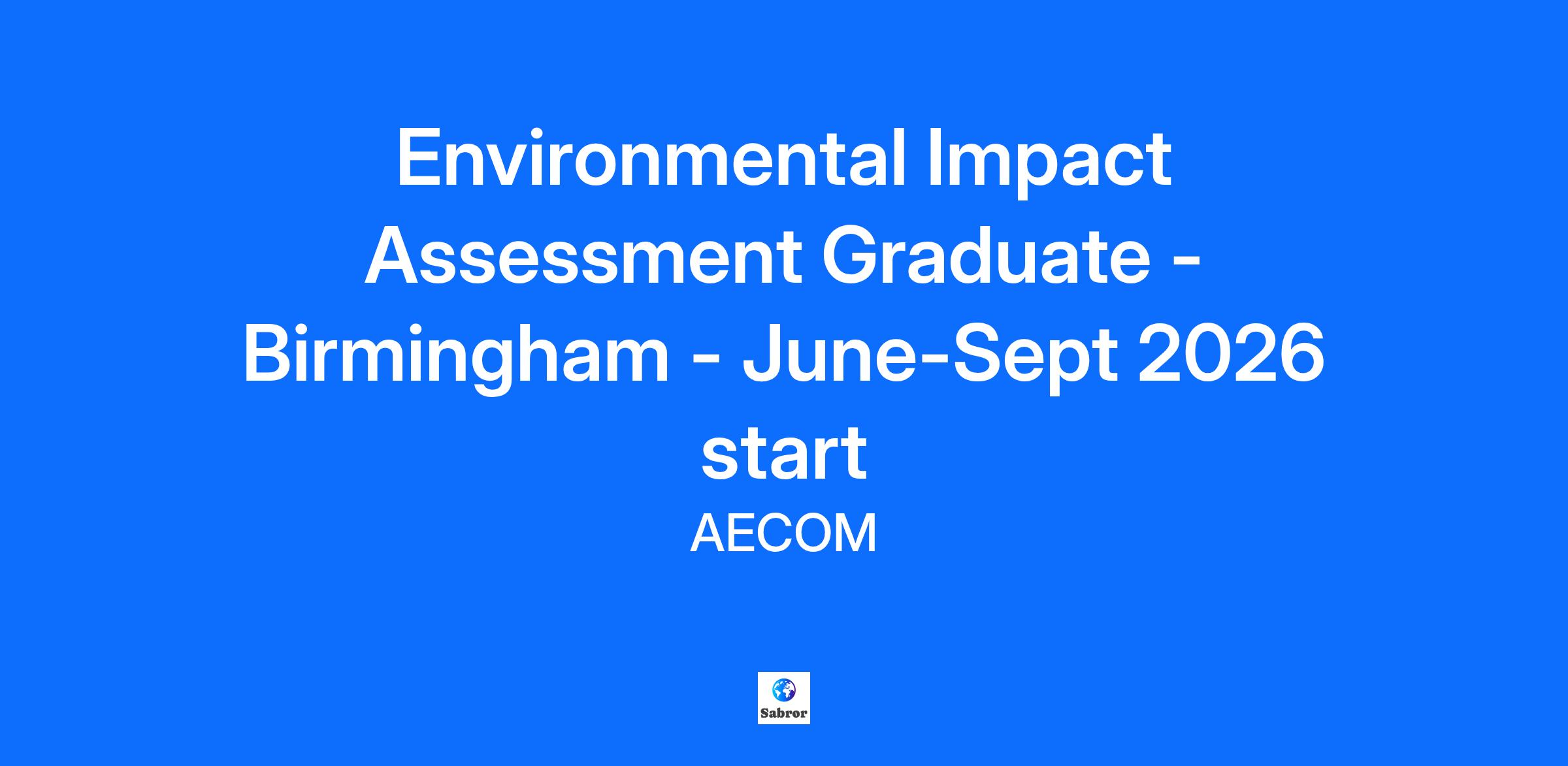 Environmental Impact Assessment Graduate - Birmingham - June-Sept 2026 start

AECOM

Sabror